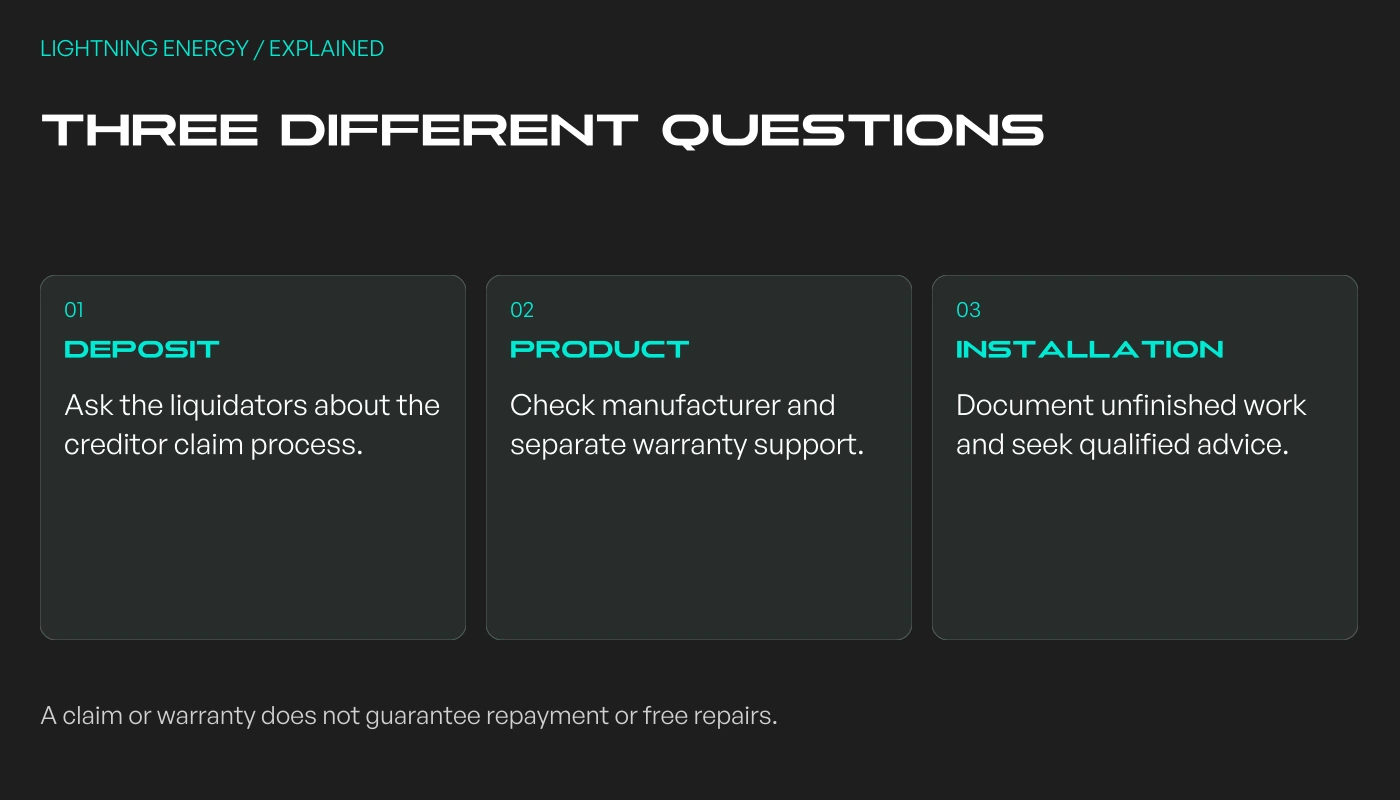 LIGHTNING ENERGY / EXPLAINED

THREE DIFFERENT QUESTIONS

01
DEPOSIT
Ask the liquidators about the creditor claim process.

02
PRODUCT
Check manufacturer and separate warranty support.

03
INSTALLATION
Document unfinished work and seek qualified advice.

A claim or warranty does not guarantee repayment or free repairs.